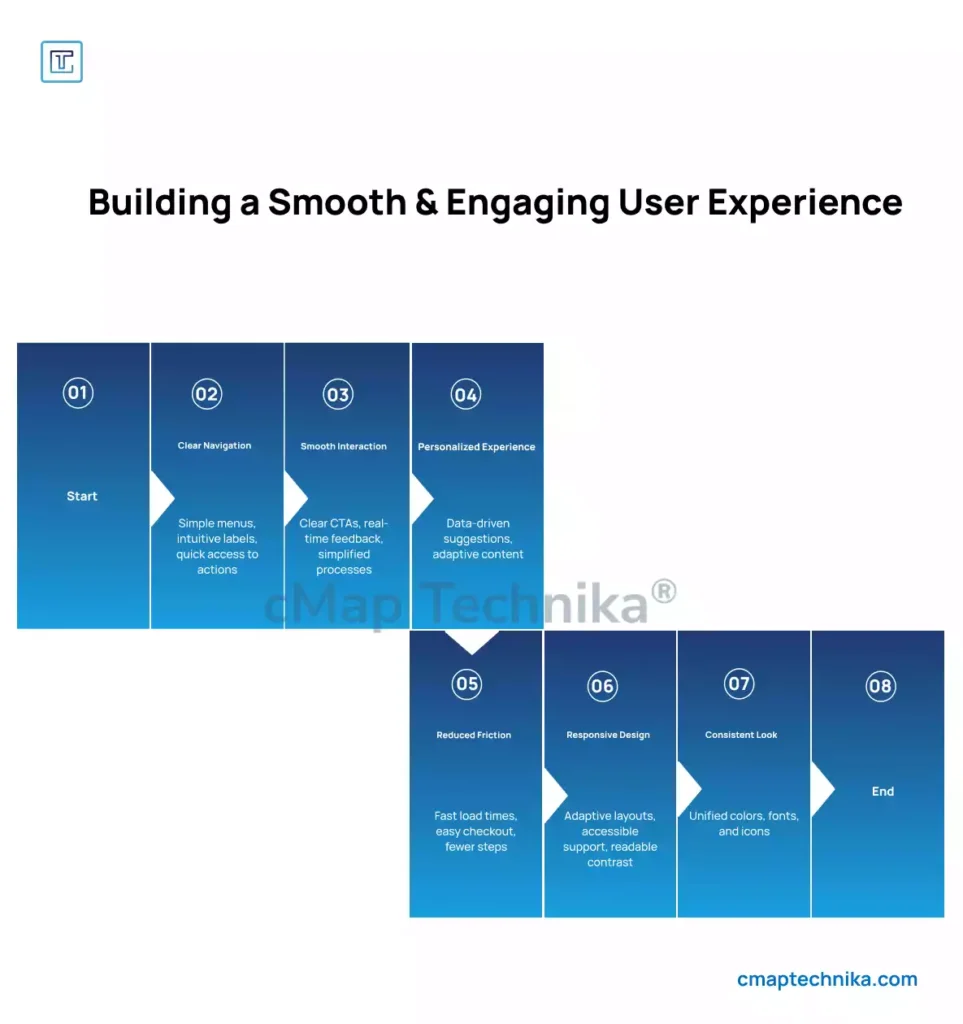 Building a Smooth & Engaging User Experience

01

Start

02

Clear Navigation

Simple menus, intuitive labels, quick access to actions

03

Smooth Interaction

Clear CTAs, real-time feedback, simplified processes

04

Personalized Experience

Data-driven suggestions, adaptive content

cMap Technika®

05

Reduced Friction

Fast load times, easy checkout, fewer steps

06

Responsive Design

Adaptive layouts, accessible support, readable contrast

07

Consistent Look

Unified colors, fonts, and icons

08

End

cmaptechnika.com